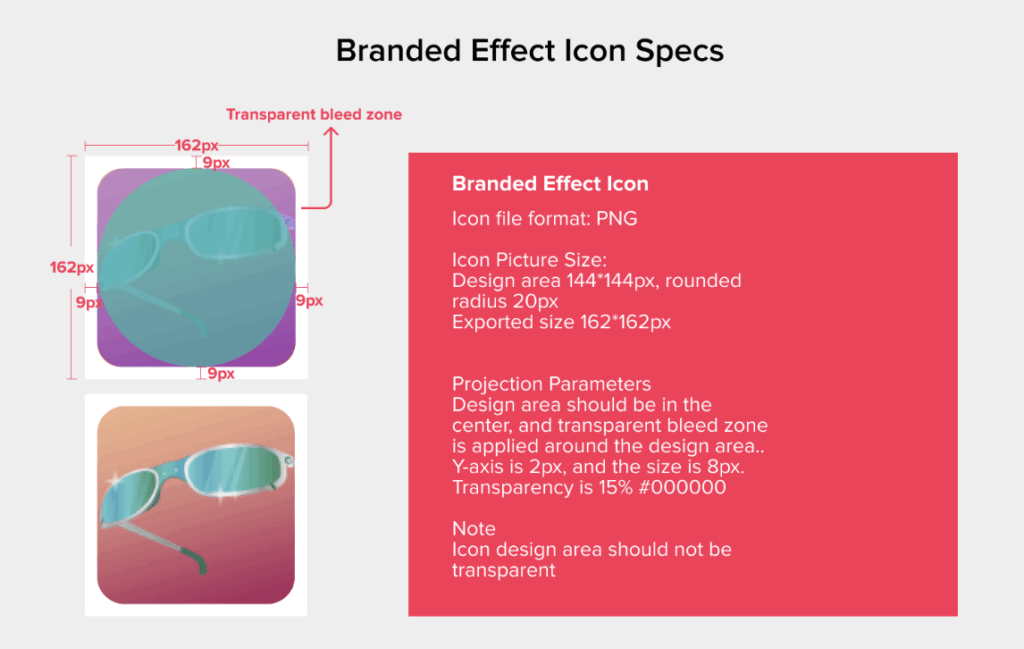 Branded Effect Icon Specs

Transparent bleed zone

162px

9px

162px

9px

9px

9px

Branded Effect Icon

Icon file format: PNG

Icon Picture Size:
Design area 144*144px, rounded radius 20px
Exported size 162*162px

Projection Parameters
Design area should be in the center, and transparent bleed zone is applied around the design area..
Y-axis is 2px, and the size is 8px.
Transparency is 15% #000000

Note
Icon design area should not be transparent